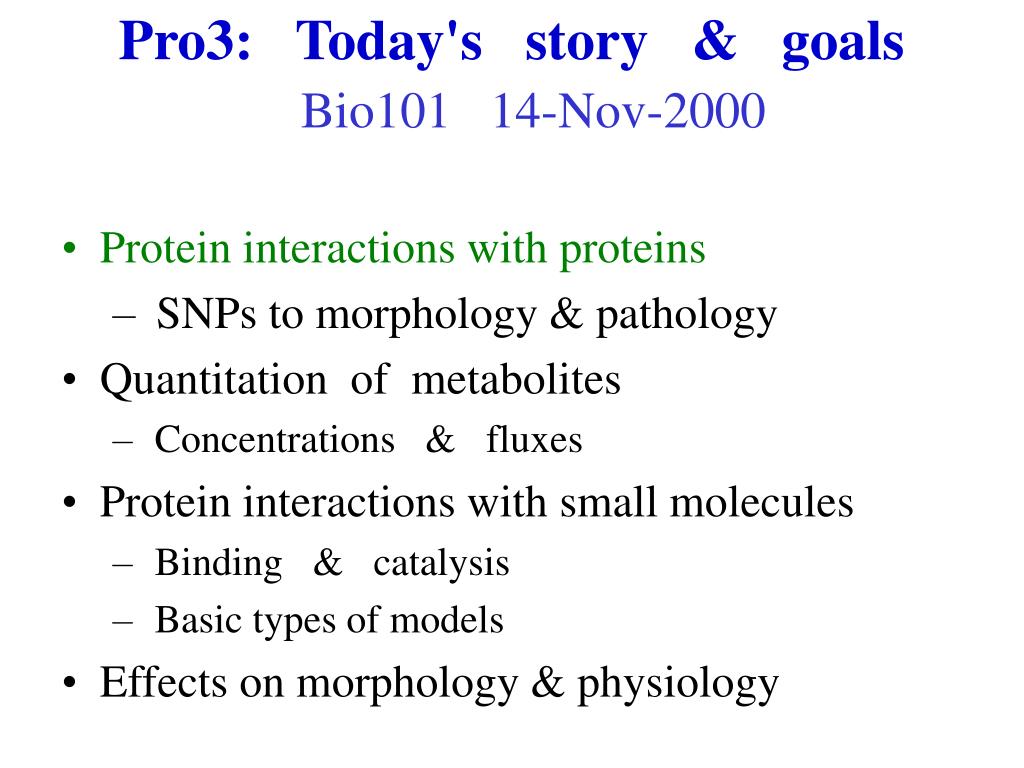 Pro3: Today's story & goals
Bio101 14-Nov-2000

• Protein interactions with proteins
– SNPs to morphology & pathology
• Quantitation of metabolites
– Concentrations & fluxes
• Protein interactions with small molecules
– Binding & catalysis
– Basic types of models
• Effects on morphology & physiology